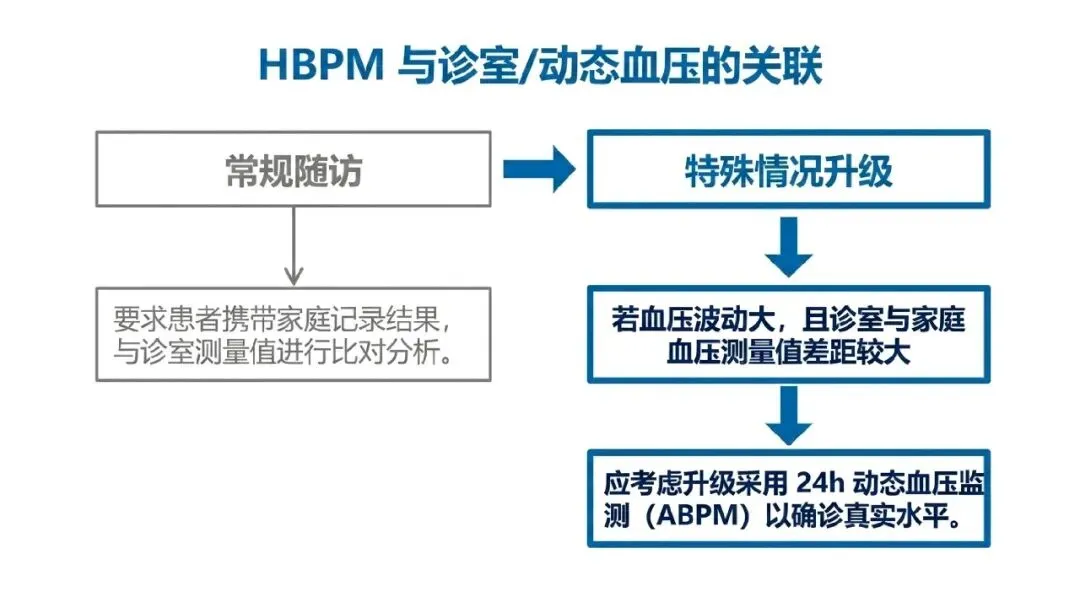 HBPM与诊室/动态血压的关联

常规随访

要求患者携带家庭记录结果，与诊室测量值进行比对分析。

特殊情况升级

若血压波动大，且诊室与家庭血压测量值差距较大

应考虑升级采用24h动态血压监测（ABPM）以确诊真实水平。